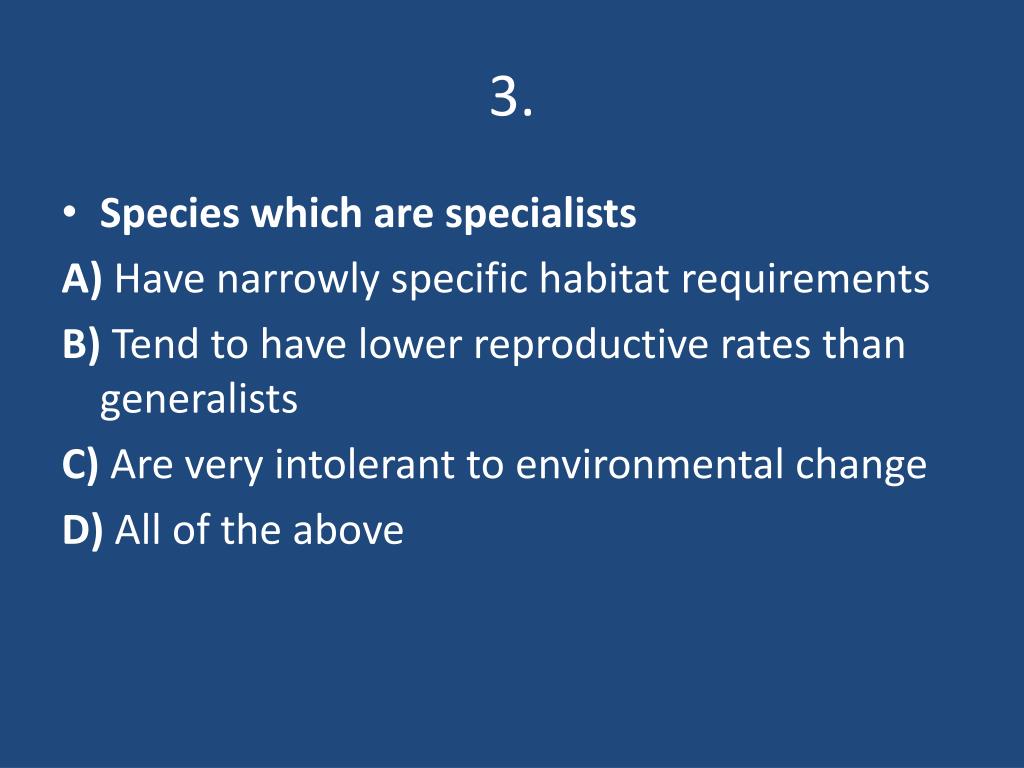 3.

• Species which are specialists

A) Have narrowly specific habitat requirements

B) Tend to have lower reproductive rates than generalists

C) Are very intolerant to environmental change

D) All of the above